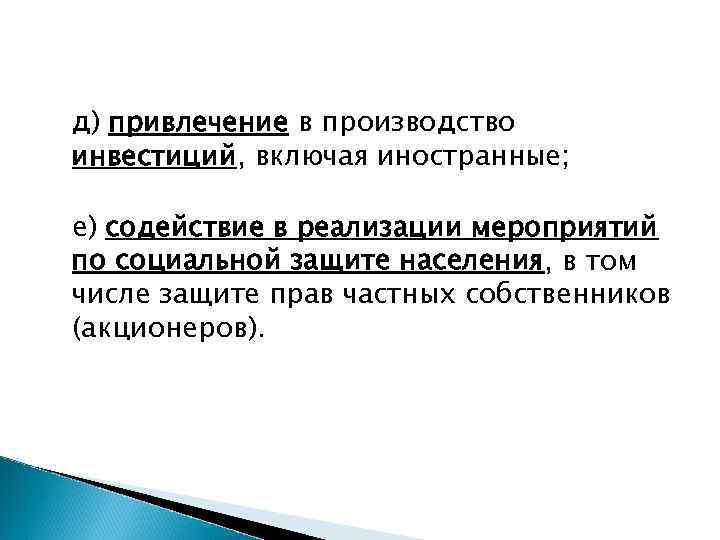 д) привлечение в производство инвестиций, включая иностранные;

е) содействие в реализации мероприятий по социальной защите населения, в том числе защите прав частных собственников (акционеров).